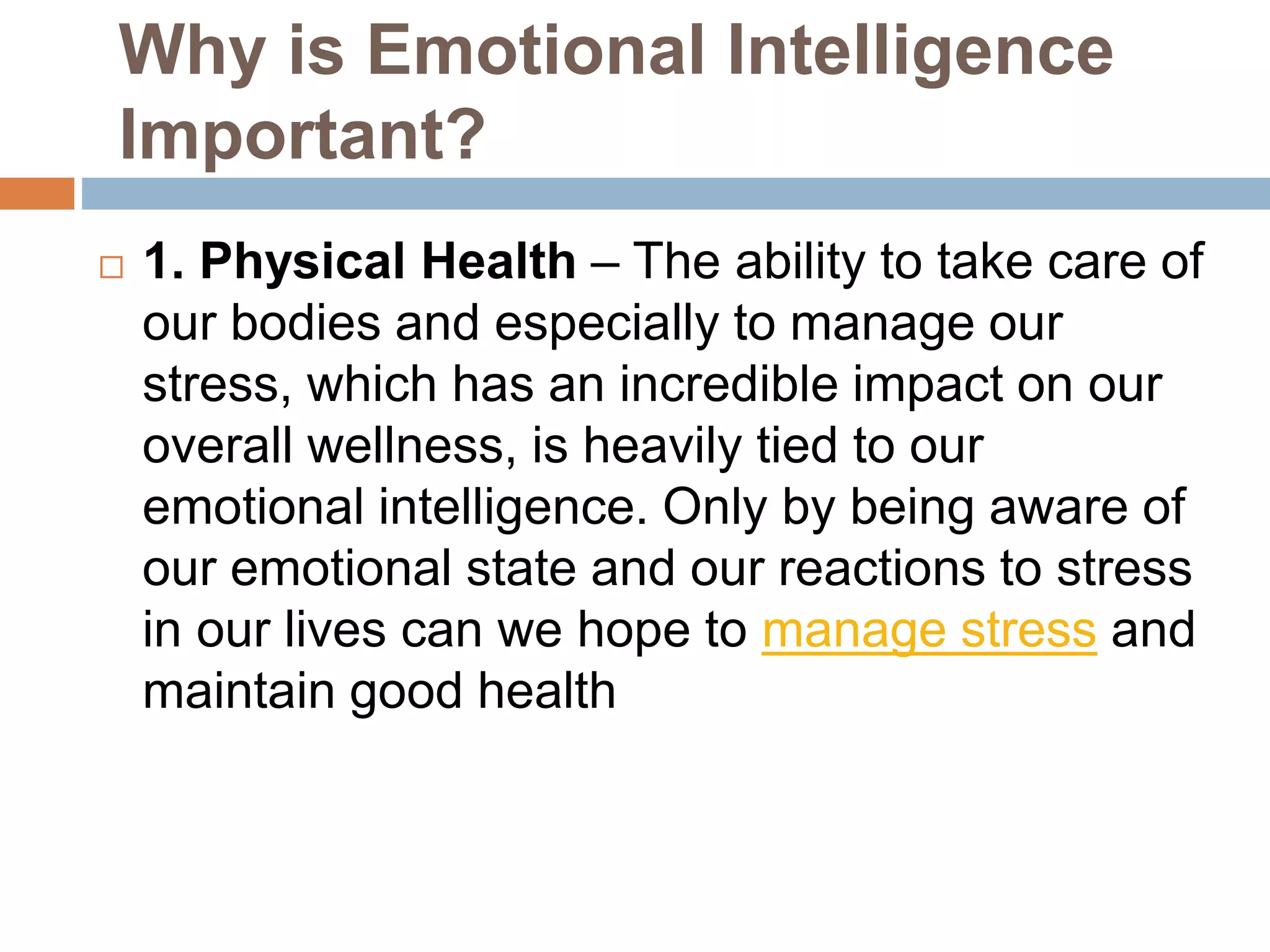 Why is Emotional Intelligence Important?

1. Physical Health – The ability to take care of our bodies and especially to manage our stress, which has an incredible impact on our overall wellness, is heavily tied to our emotional intelligence. Only by being aware of our emotional state and our reactions to stress in our lives can we hope to manage stress and maintain good health